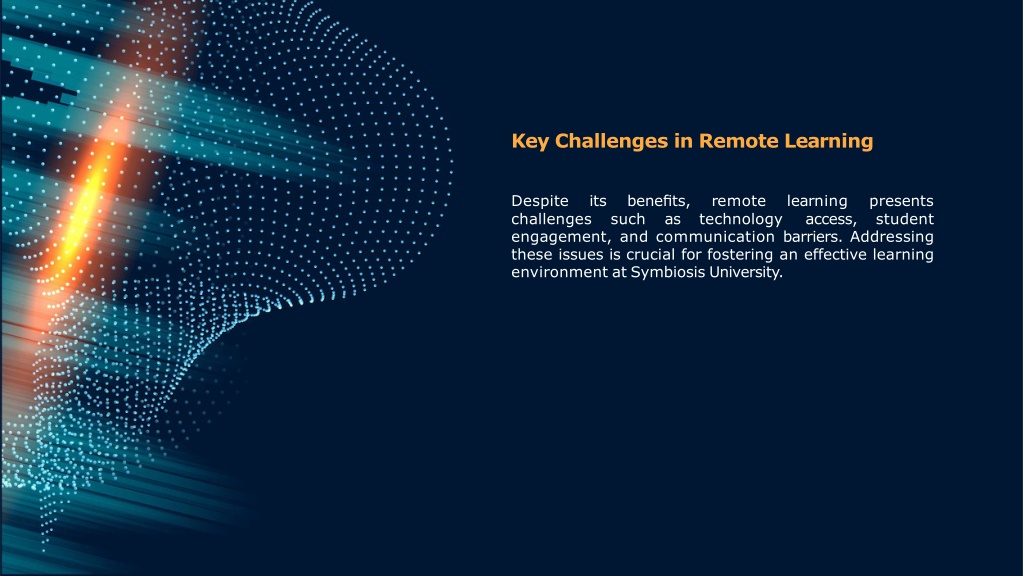 Key Challenges in Remote Learning

Despite its benefits, remote learning presents challenges such as technology access, student engagement, and communication barriers. Addressing these issues is crucial for fostering an effective learning environment at Symbiosis University.